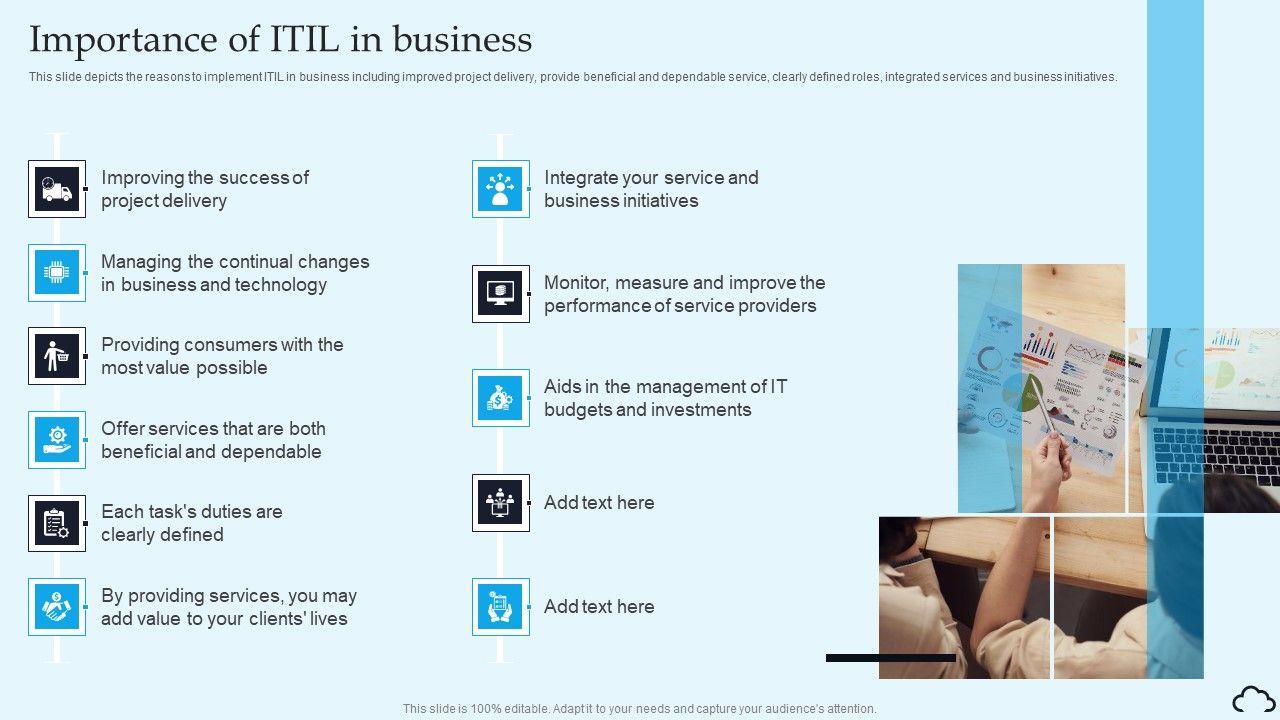 Importance of ITIL in business

This slide depicts the reasons to implement ITIL in business including improved project delivery, provide beneficial and dependable service, clearly defined roles, integrated services and business initiatives.

Improving the success of project delivery

Managing the continual changes in business and technology

Providing consumers with the most value possible

Offer services that are both beneficial and dependable

Each task's duties are clearly defined

By providing services, you may add value to your clients' lives

Integrate your service and business initiatives

Monitor, measure and improve the performance of service providers

Aids in the management of IT budgets and investments

Add text here

Add text here

This slide is 100% editable. Adapt it to your needs and capture your audience's attention.